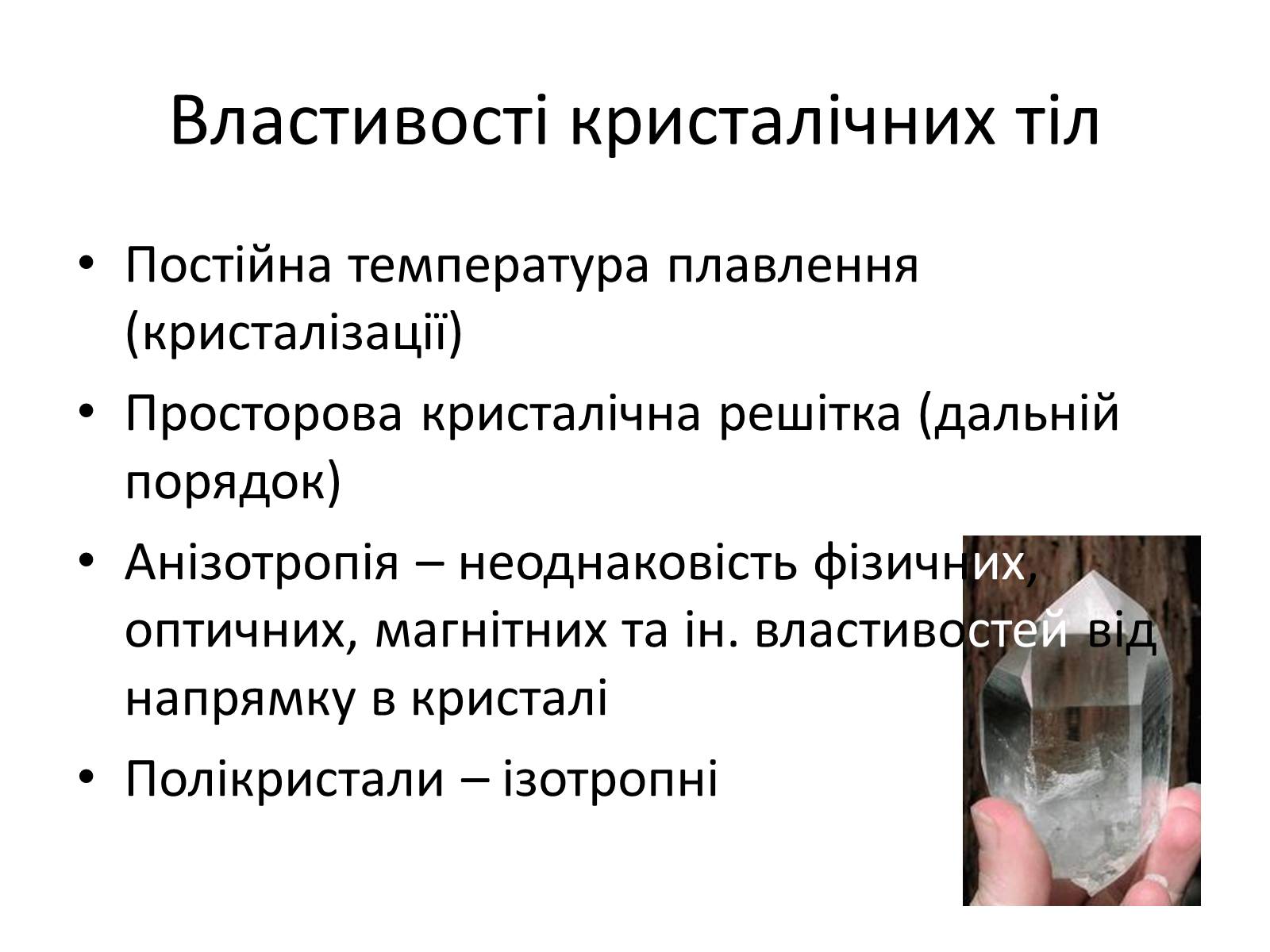 Властивості кристалічних тіл

• Постійна температура плавлення (кристалізації)
• Просторова кристалічна решітка (дальній порядок)
• Анізотропія – неоднаковість фізичних, оптичних, магнітних та ін. властивостей від напрямку в кристалі
• Полікристали – ізотропні